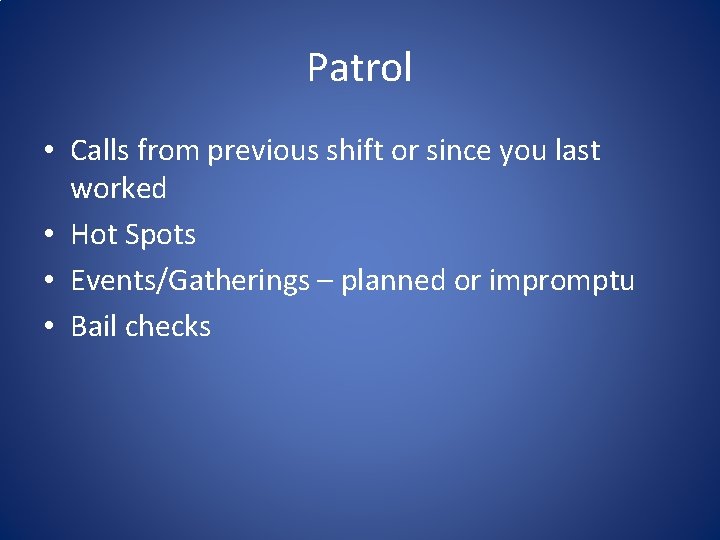 Patrol

• Calls from previous shift or since you last worked
• Hot Spots
• Events/Gatherings – planned or impromptu
• Bail checks